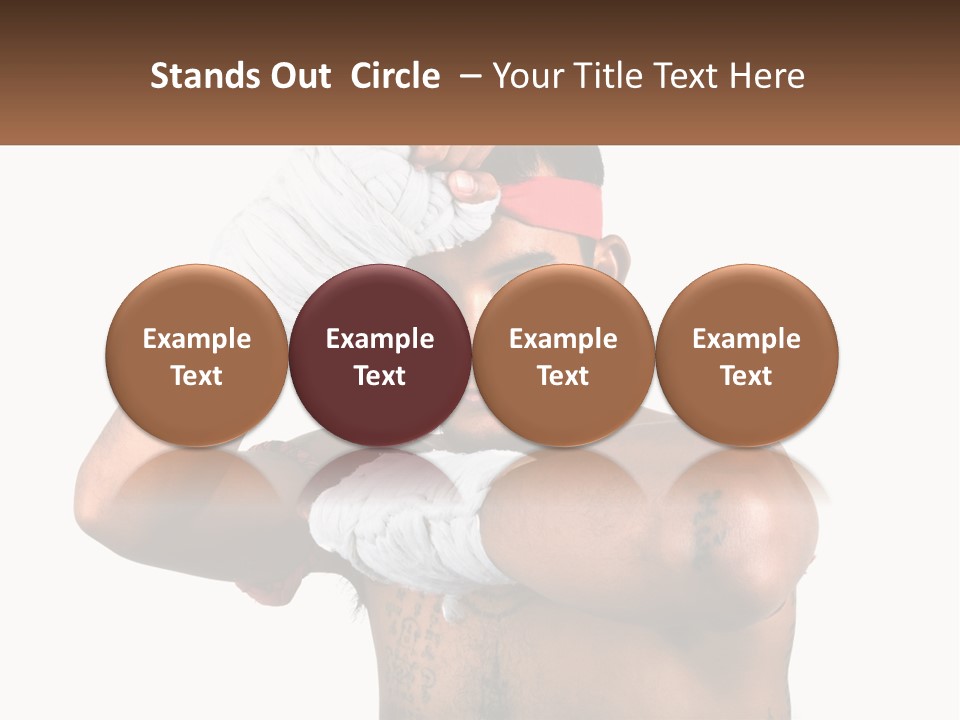 Stands Out Circle – Your Title Text Here

Example Text

Example Text

Example Text

Example Text